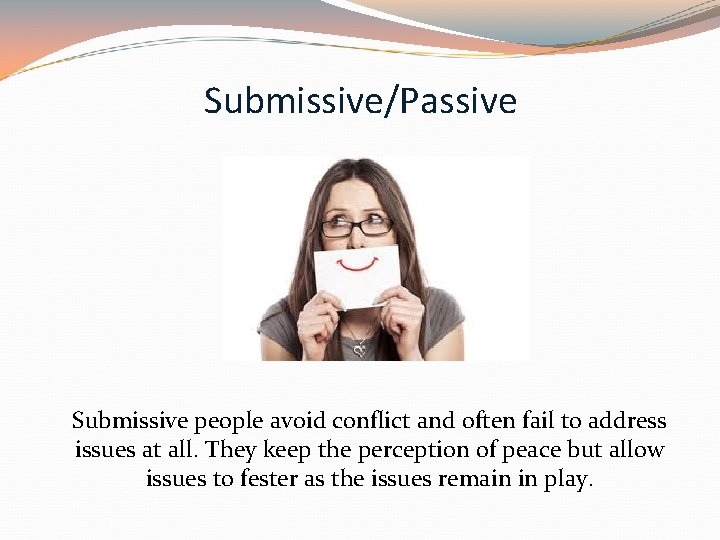 Submissive/Passive

Submissive people avoid conflict and often fail to address issues at all. They keep the perception of peace but allow issues to fester as the issues remain in play.